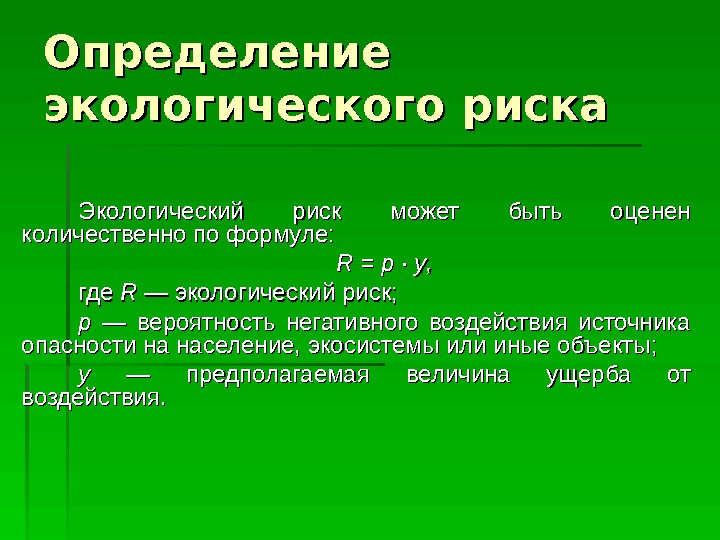 Определение экологического риска

Экологический риск может быть оценен количественно по формуле:

$R = p \cdot y$,

где $R$ — экологический риск;

$p$ — вероятность негативного воздействия источника опасности на население, экосистемы или иные объекты;

$y$ — предполагаемая величина ущерба от воздействия.